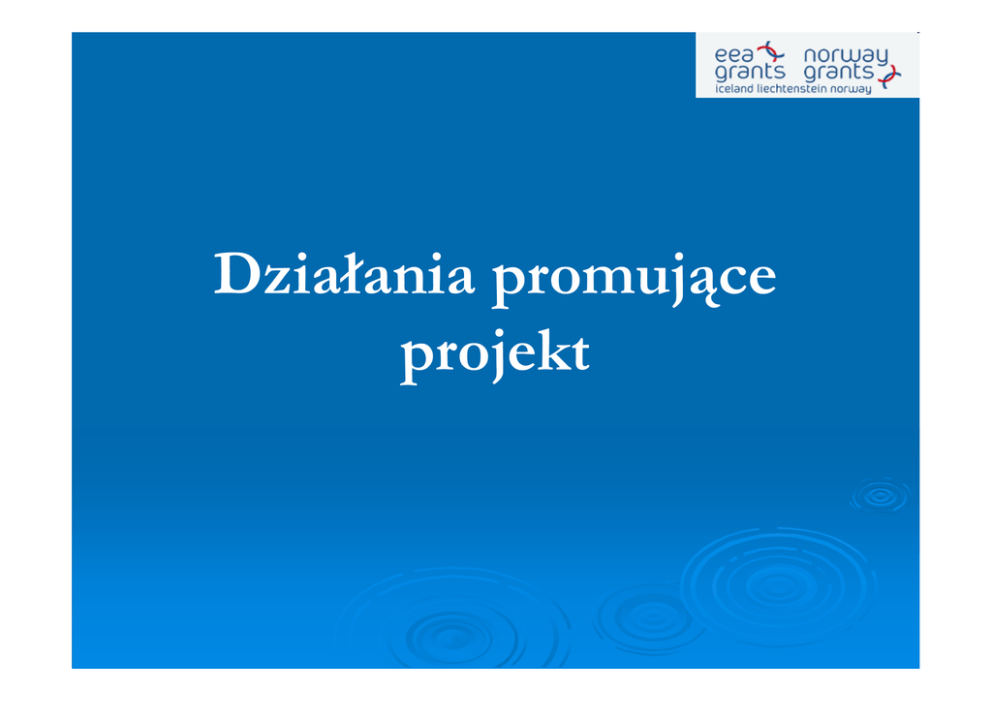 eea grants norway grants
iceland liechtenstein norway

Działania promujące projekt